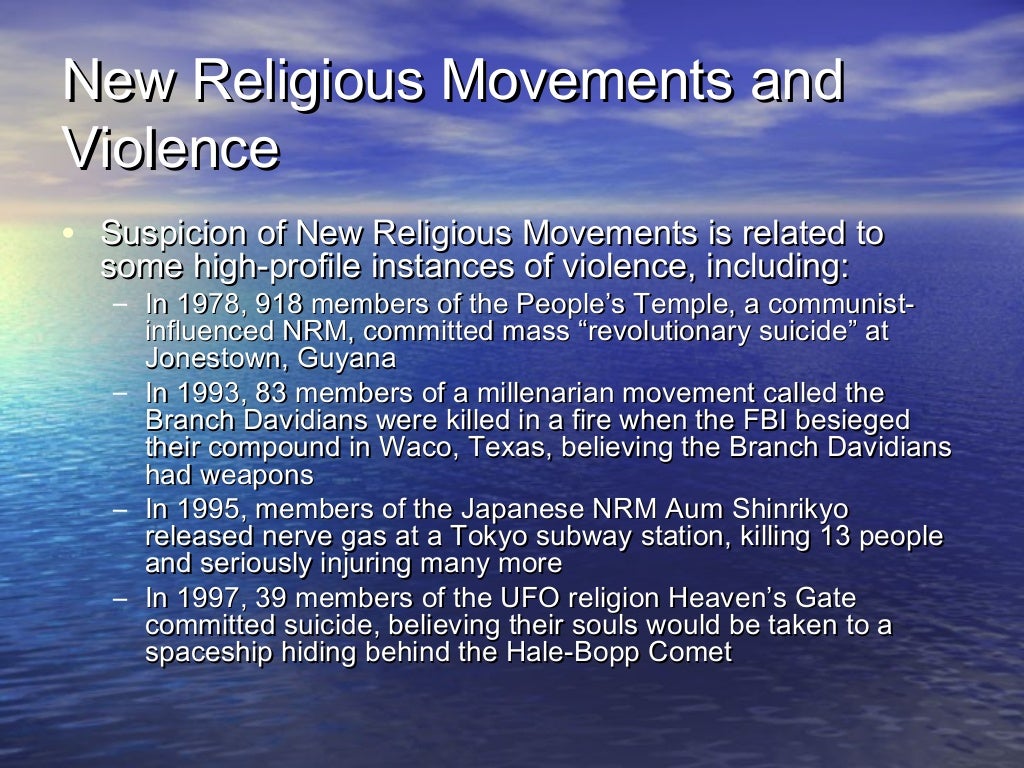 New Religious Movements and Violence

• Suspicion of New Religious Movements is related to some high-profile instances of violence, including:
– In 1978, 918 members of the People's Temple, a communist-influenced NRM, committed mass "revolutionary suicide" at Jonestown, Guyana
– In 1993, 83 members of a millenarian movement called the Branch Davidians were killed in a fire when the FBI besieged their compound in Waco, Texas, believing the Branch Davidians had weapons
– In 1995, members of the Japanese NRM Aum Shinrikyo released nerve gas at a Tokyo subway station, killing 13 people and seriously injuring many more
– In 1997, 39 members of the UFO religion Heaven's Gate committed suicide, believing their souls would be taken to a spaceship hiding behind the Hale-Bopp Comet